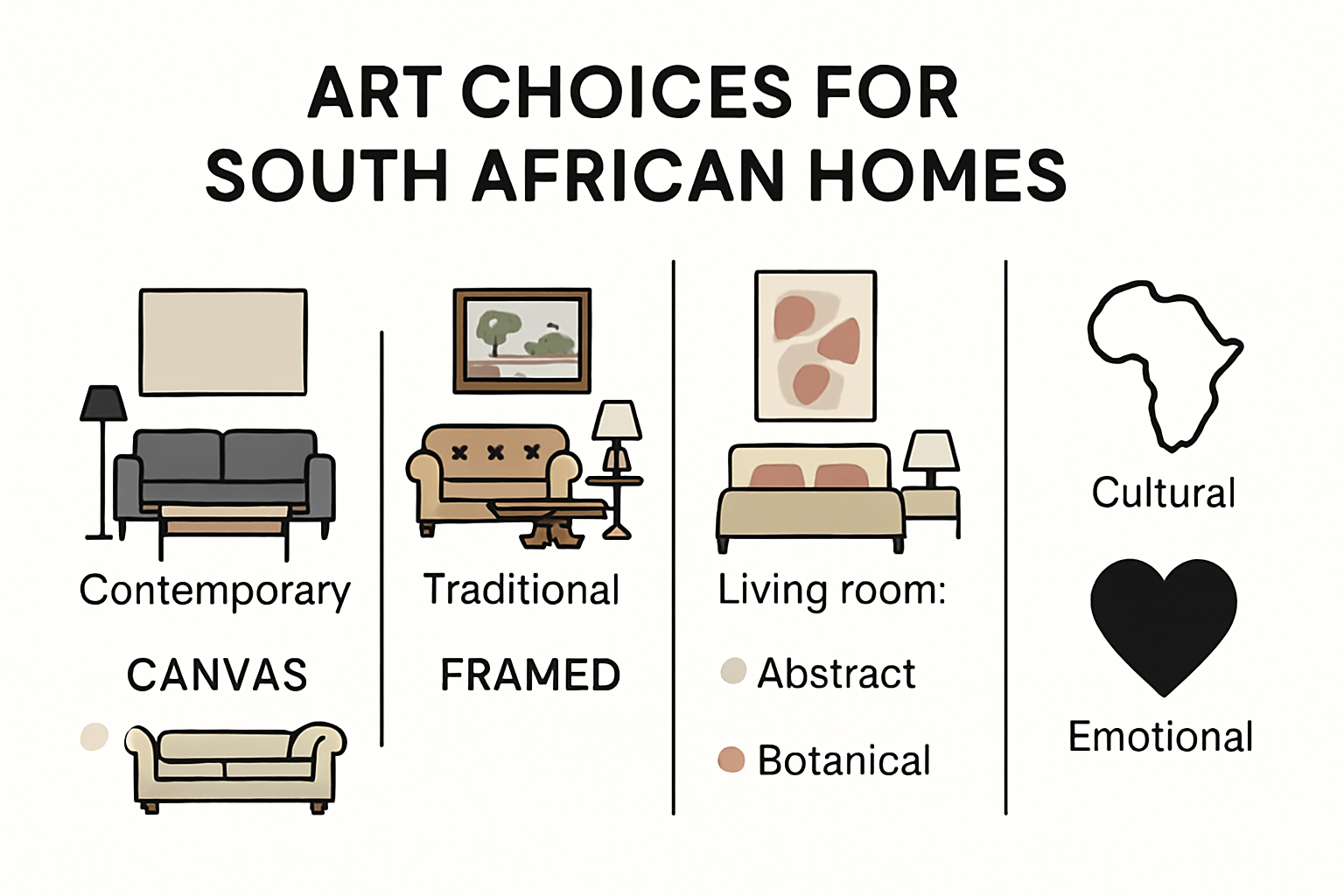 ART CHOICES FOR SOUTH AFRICAN HOMES

Contemporary

CANVAS

Traditional

FRAMED

Living room:

Abstract

Botanical

Cultural

Emotional